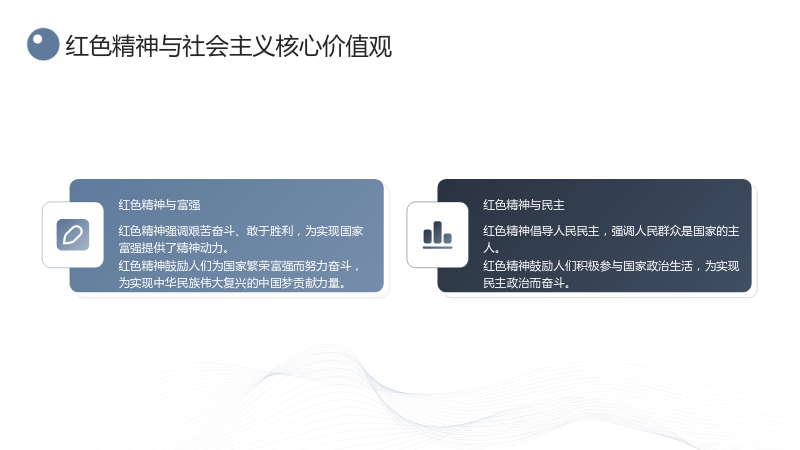 红色精神与社会主义核心价值观

红色精神与富强

红色精神强调艰苦奋斗、敢于胜利，为实现国家富强提供了精神动力。

红色精神鼓励人们为国家繁荣富强而努力奋斗，为实现中华民族伟大复兴的中国梦贡献力量。

红色精神与民主

红色精神倡导人民民主，强调人民群众是国家的主人。

红色精神鼓励人们积极参与国家政治生活，为实现民主政治而奋斗。